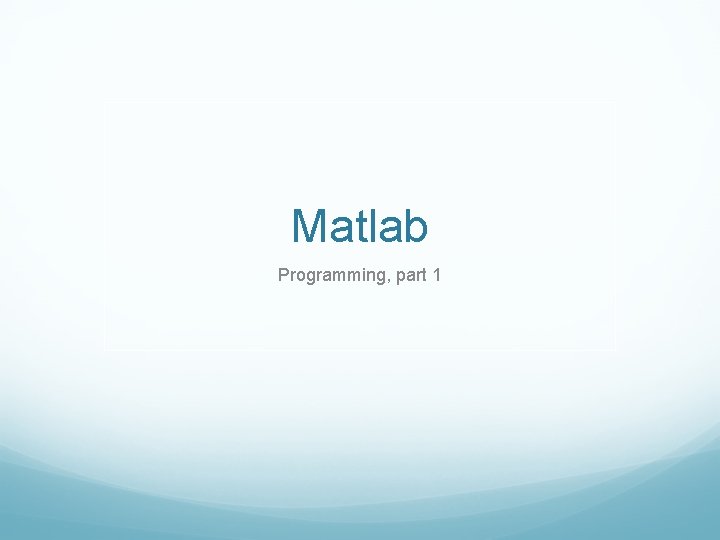 Matlab

Programming, part 1